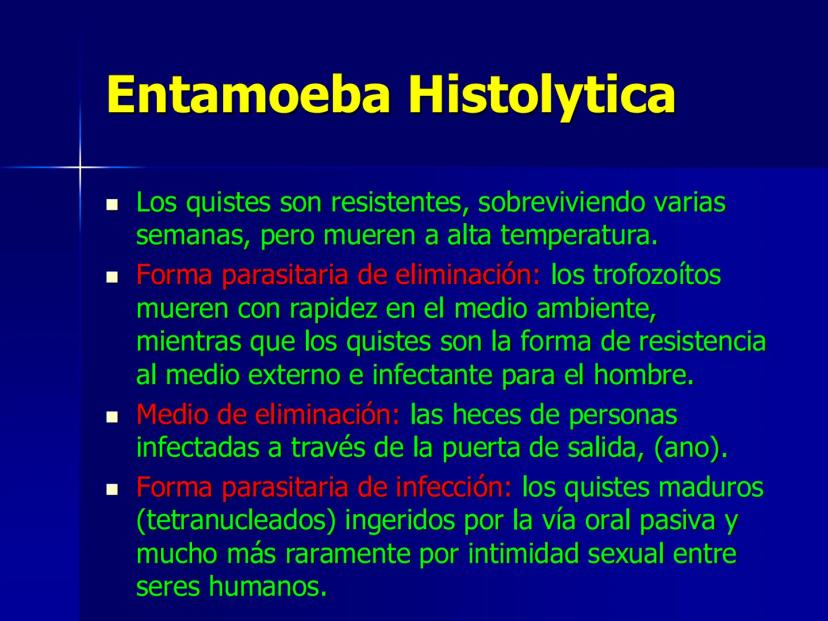 Entamoeba Histolytica

- Los quistes son resistentes, sobreviviendo varias semanas, pero mueren a alta temperatura.
- Forma parasitaria de eliminación: los trofozoítos mueren con rapidez en el medio ambiente, mientras que los quistes son la forma de resistencia al medio externo e infectante para el hombre.
- Medio de eliminación: las heces de personas infectadas a través de la puerta de salida, (ano).
- Forma parasitaria de infección: los quistes maduros (tetranucleados) ingeridos por la vía oral pasiva y mucho más raramente por intimidad sexual entre seres humanos.